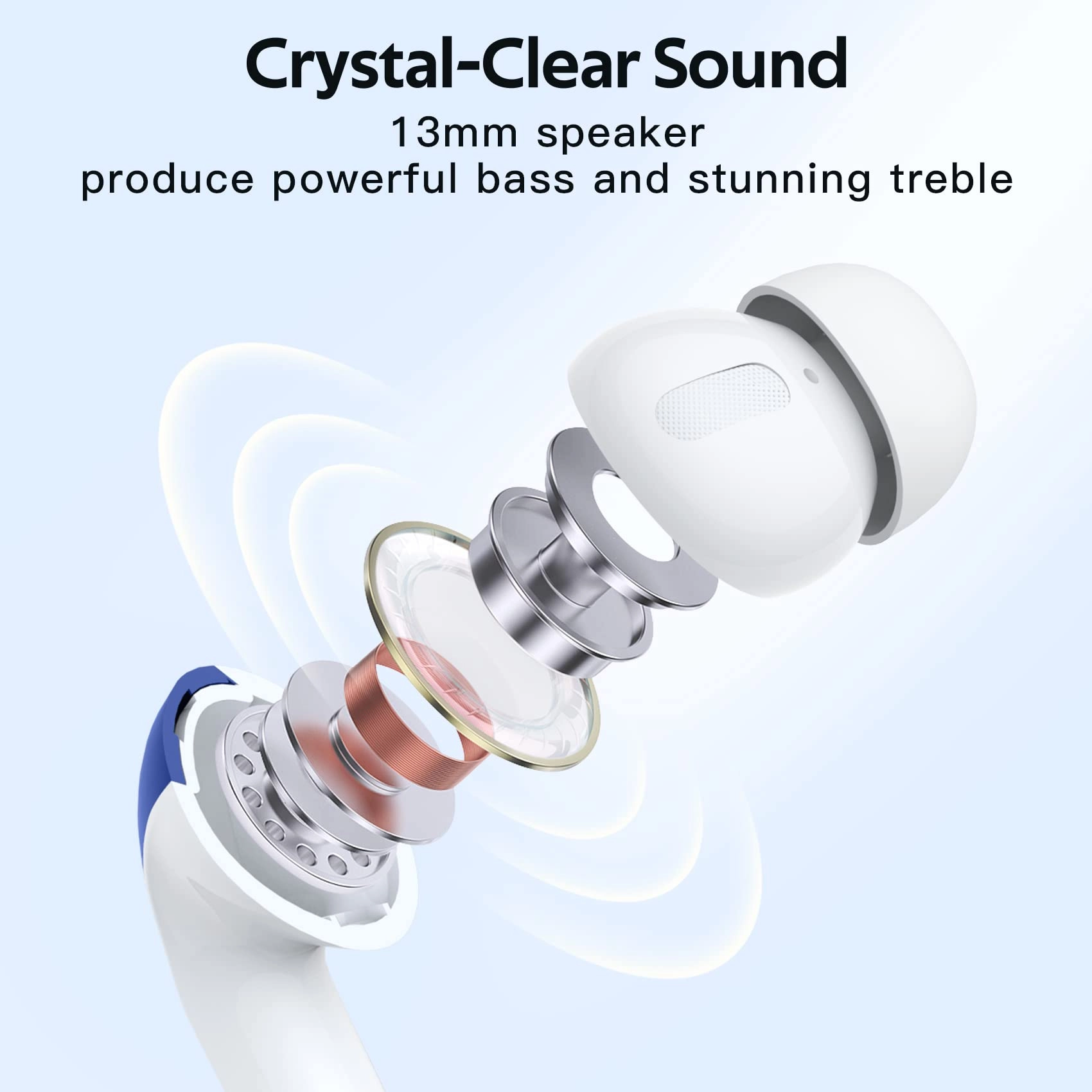 Crystal-Clear Sound

13mm speaker
produce powerful bass and stunning treble